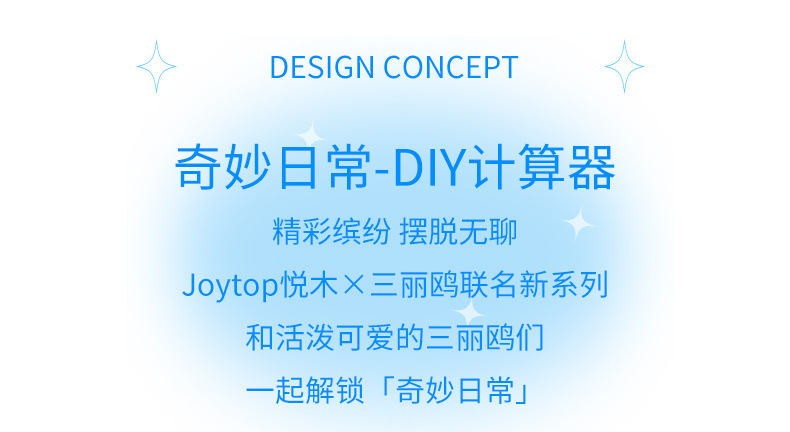 DESIGN CONCEPT

奇妙日常-DIY计算器

精彩缤纷 摆脱无聊

Joytop悦木×三丽鸥联名新系列

和活泼可爱的三丽鸥们

一起解锁「奇妙日常」